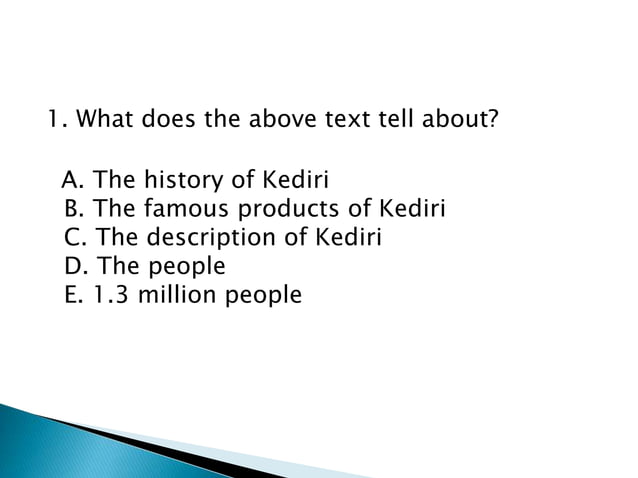 1. What does the above text tell about?

A. The history of Kediri
B. The famous products of Kediri
C. The description of Kediri
D. The people
E. 1.3 million people